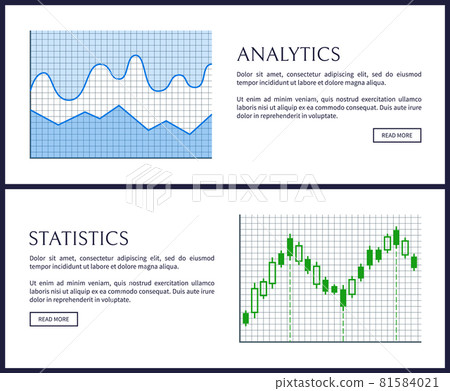 ANALYTICS

Dolor sit amet, consectetur adipiscing elit, sed do eiusmod tempor incididunt ut labore et dolore magna aliqua.

Ut enim ad minim veniam, quis nostrud exercitation ullamco laboris nisi ut aliquip ex ea commodo consequat. Duis aute irure dolor in reprehenderit in voluptate.

READ MORE

PIXTA

STATISTICS

Dolor sit amet, consectetur adipiscing elit, sed do eiusmod tempor incididunt ut labore et dolore magna aliqua.

Ut enim ad minim veniam, quis nostrud exercitation ullamco laboris nisi ut aliquip ex ea commodo consequat. Duis aute irure dolor in reprehenderit in voluptate.

READ MORE

pixtastock.com - 81584021